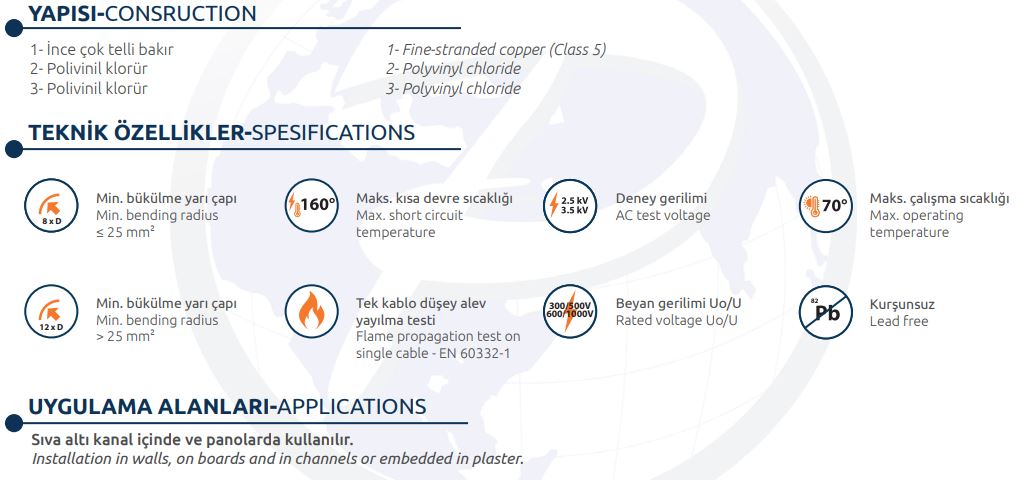 YAPISI-CONSRUCTION

1- İnce çok telli bakır
2- Polivinil klorür
3- Polivinil klorür

1- Fine-stranded copper (Class 5)
2- Polyvinyl chloride
3- Polyvinyl chloride

TEKNİK ÖZELLİKLER-SPESIFICATIONS

8 x D

Min. bükülme yarı çapı
Min. bending radius
≤ 25 mm²

160°

Maks. kısa devre sıcaklığı
Max. short circuit temperature

2.5 kV
3.5 kV

Deney gerilimi
AC test voltage

70°

Maks. çalışma sıcaklığı
Max. operating temperature

12 x D

Min. bükülme yarı çapı
Min. bending radius
> 25 mm²

Tek kablo düşey alev yayılma testi
Flame propagation test on single cable - EN 60332-1

300/500V
600/1000V

Beyan gerilimi Uo/U
Rated voltage Uo/U

82
Pb

Kurşunsuz
Lead free

UYGULAMA ALANLARI-APPLICATIONS

Sıva altı kanal içinde ve panolarda kullanılır.
Installation in walls, on boards and in channels or embedded in plaster.